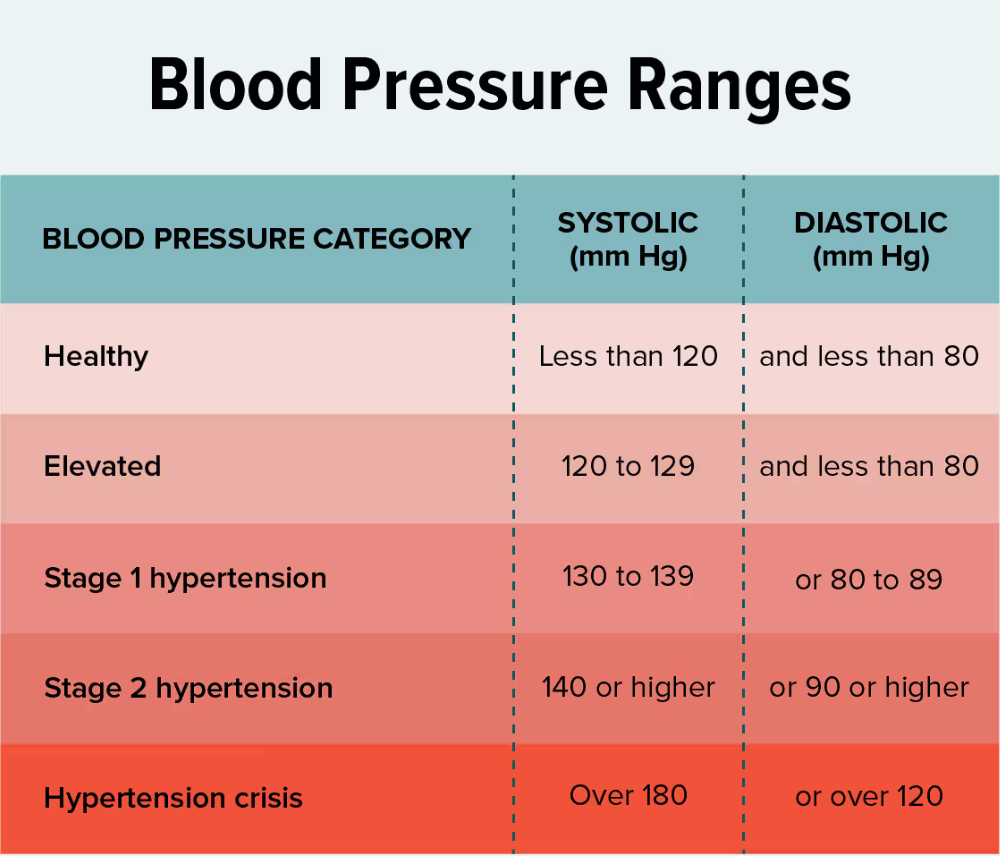 Blood Pressure Ranges

| BLOOD PRESSURE CATEGORY | SYSTOLIC (mm Hg) | DIASTOLIC (mm Hg) |
|---|---|---|
| Healthy | Less than 120 | and less than 80 |
| Elevated | 120 to 129 | and less than 80 |
| Stage 1 hypertension | 130 to 139 | or 80 to 89 |
| Stage 2 hypertension | 140 or higher | or 90 or higher |
| Hypertension crisis | Over 180 | or over 120 |